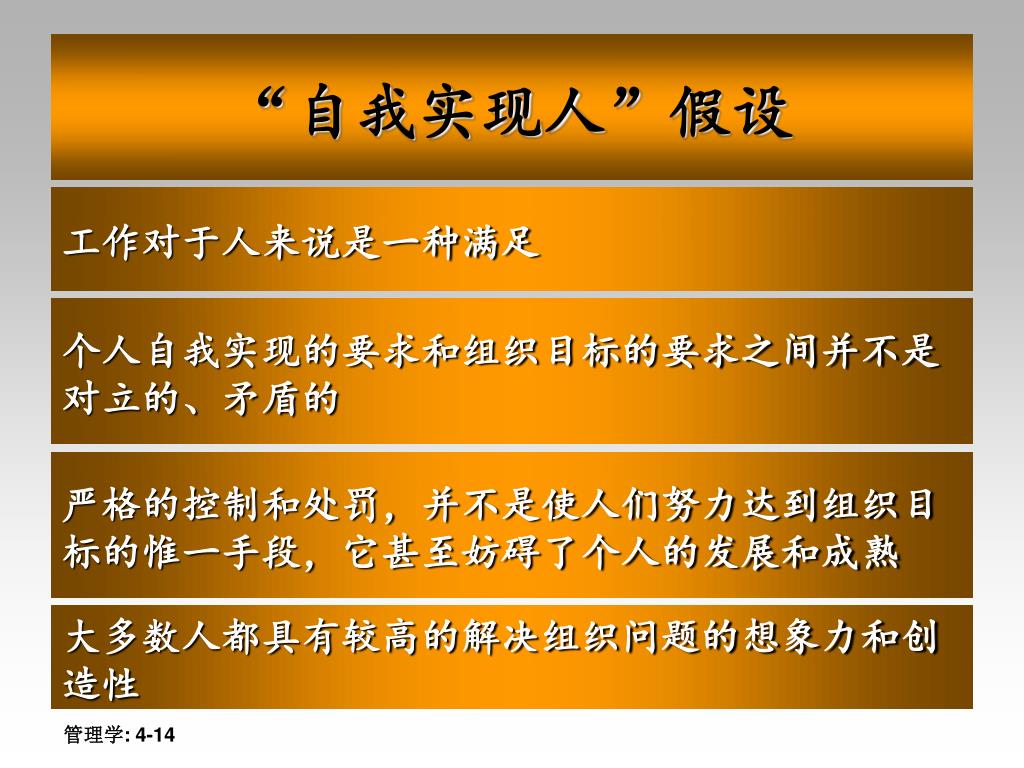 “自我实现人”假设

工作对于人来说是一种满足

个人自我实现的要求和组织目标的要求之间并不是对立的、矛盾的

严格的控制和处罚，并不是使人们努力达到组织目标的惟一手段，它甚至妨碍了个人的发展和成熟

大多数人都具有较高的解决组织问题的想象力和创造性

管理学: 4-14